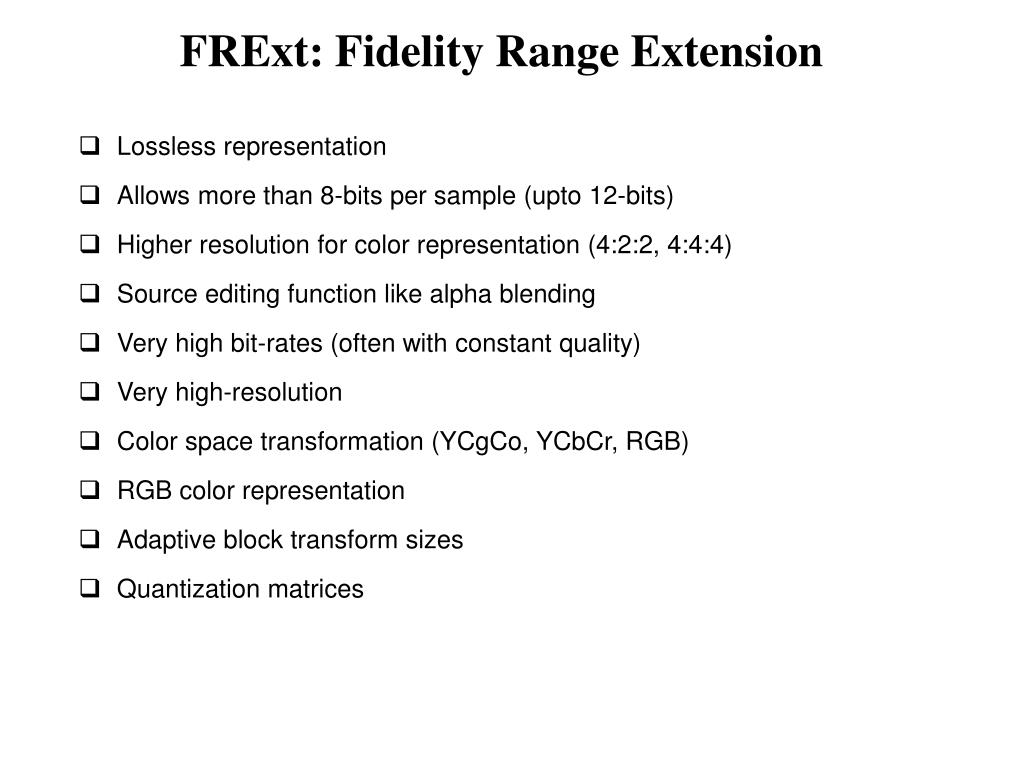 FRExt: Fidelity Range Extension

❑ Lossless representation
❑ Allows more than 8-bits per sample (upto 12-bits)
❑ Higher resolution for color representation (4:2:2, 4:4:4)
❑ Source editing function like alpha blending
❑ Very high bit-rates (often with constant quality)
❑ Very high-resolution
❑ Color space transformation (YCgCo, YCbCr, RGB)
❑ RGB color representation
❑ Adaptive block transform sizes
❑ Quantization matrices